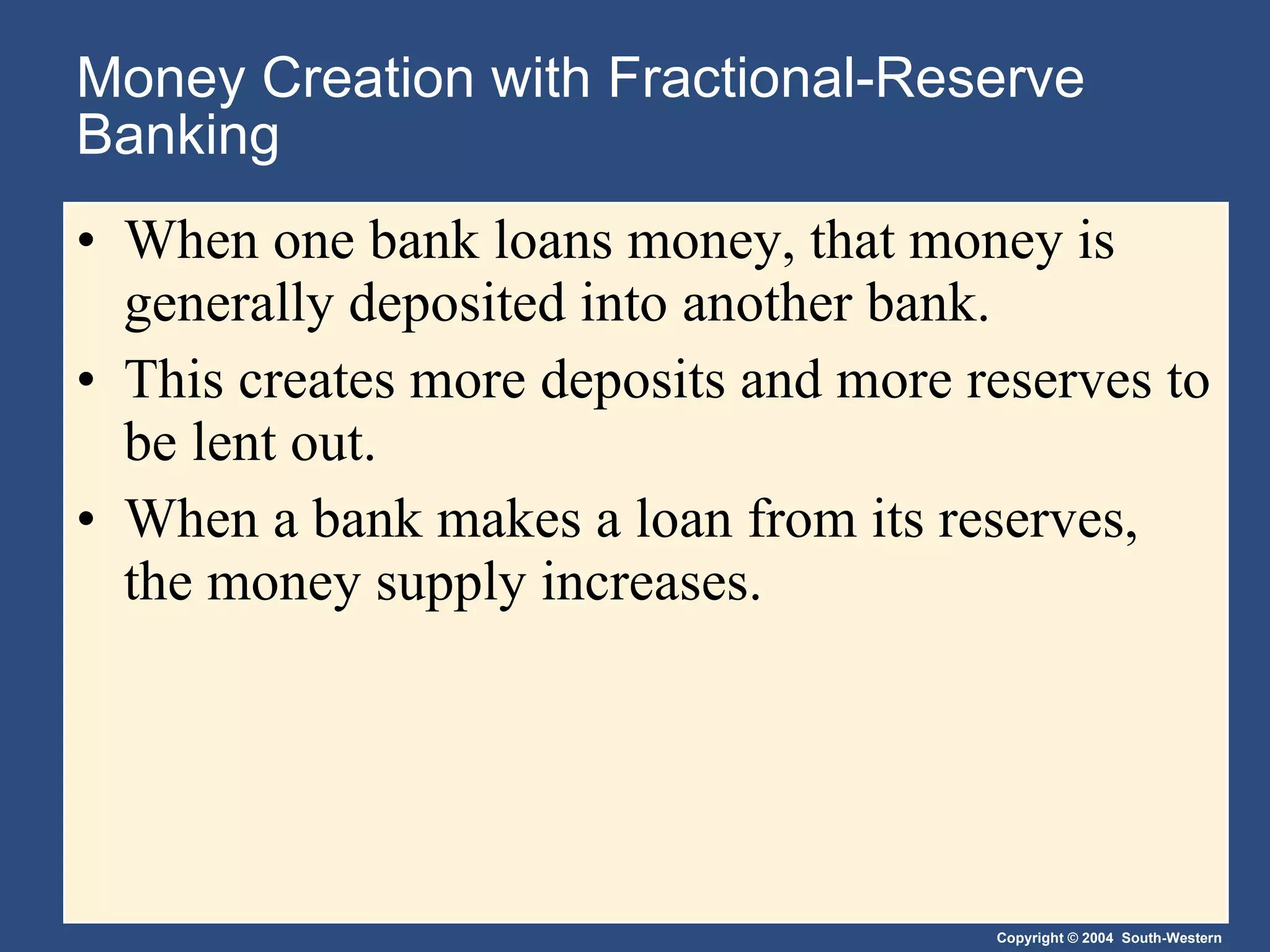 Money Creation with Fractional-Reserve Banking

• When one bank loans money, that money is generally deposited into another bank.

• This creates more deposits and more reserves to be lent out.

• When a bank makes a loan from its reserves, the money supply increases.

Copyright © 2004 South-Western